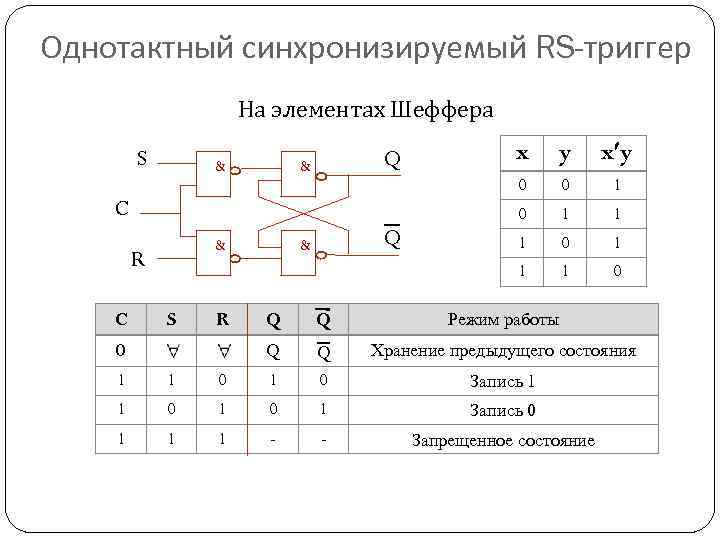 Однотактный синхронизируемый RS-триггер

На элементах Шеффера

S
C
R
&
&
&
&
Q
$\overline{Q}$

| x | y | x′y |
|---|---|---|
| 0 | 0 | 1 |
| 0 | 1 | 1 |
| 1 | 0 | 1 |
| 1 | 1 | 0 |

| C | S | R | Q | $\overline{Q}$ | Режим работы |
|---|---|---|---|---|---|
| 0 | $\forall$ | $\forall$ | Q | $\overline{Q}$ | Хранение предыдущего состояния |
| 1 | 1 | 0 | 1 | 0 | Запись 1 |
| 1 | 0 | 1 | 0 | 1 | Запись 0 |
| 1 | 1 | 1 | - | - | Запрещенное состояние |